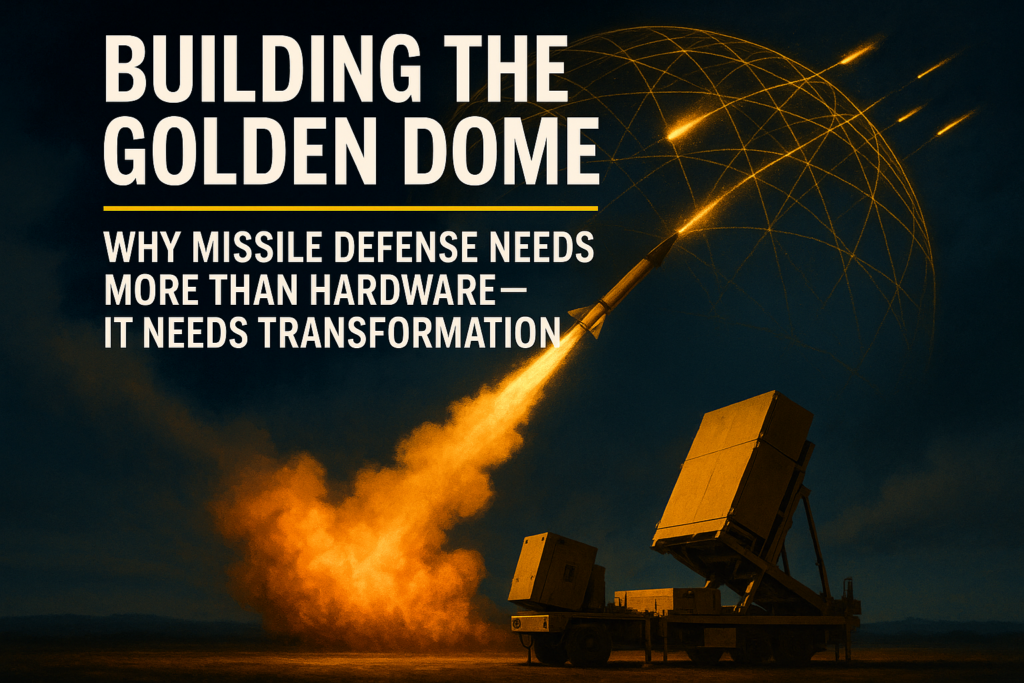 BUILDING THE GOLDEN DOME

WHY MISSILE DEFENSE NEEDS MORE THAN HARDWARE— IT NEEDS TRANSFORMATION